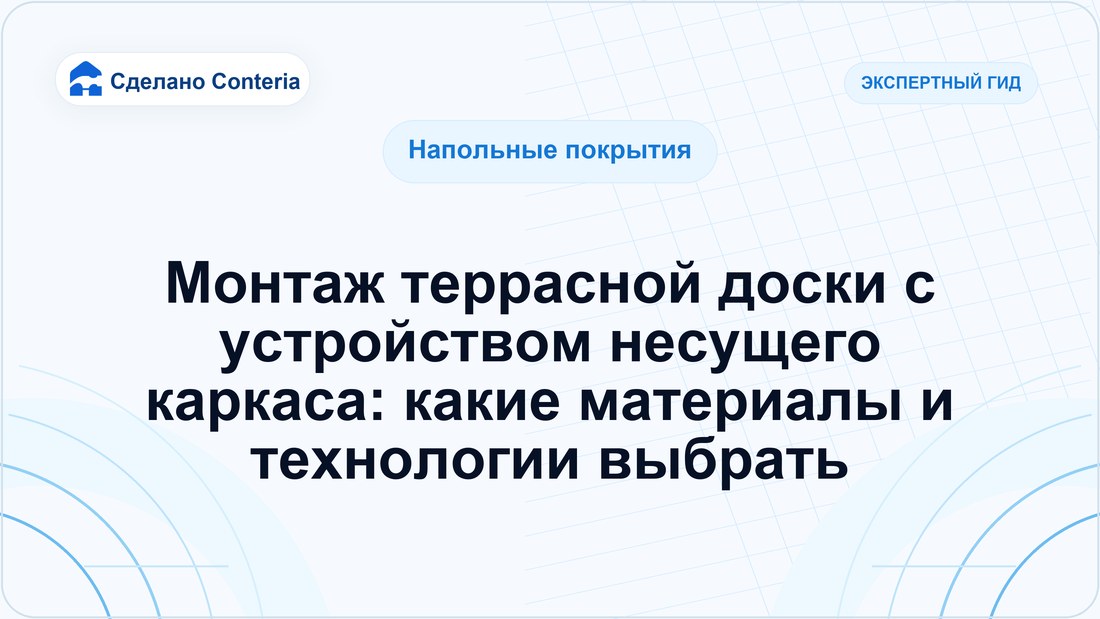 Сделано Conteria

ЭКСПЕРТНЫЙ ГИД

Напольные покрытия

Монтаж террасной доски с устройством несущего каркаса: какие материалы и технологии выбрать